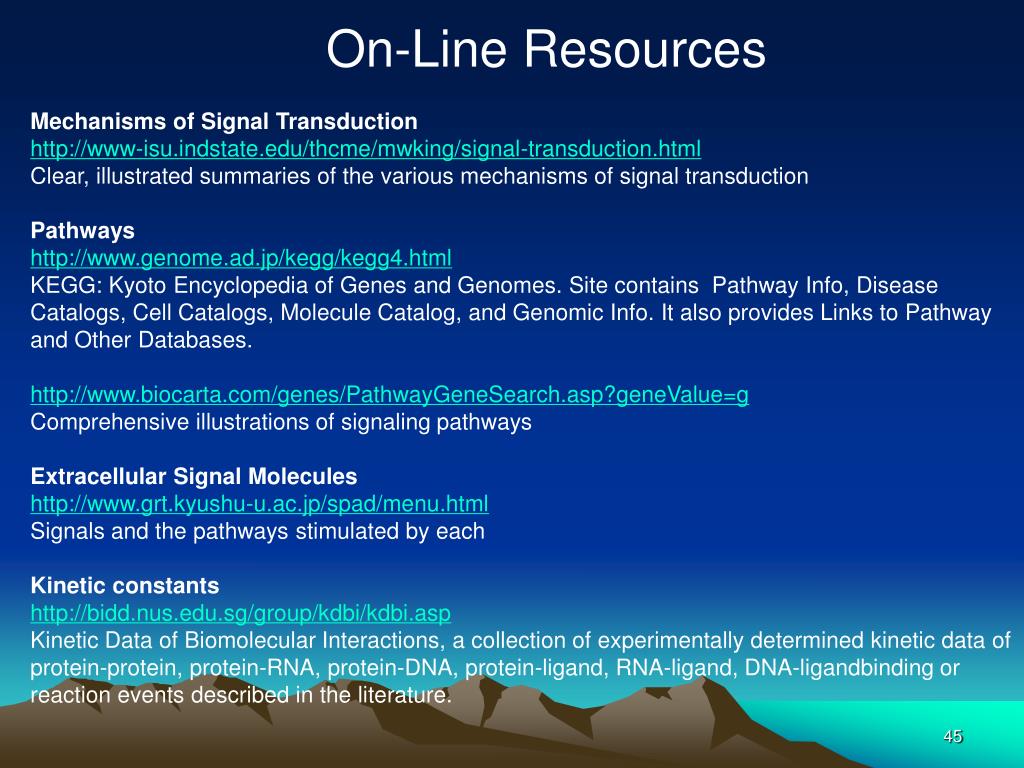 On-Line Resources

Mechanisms of Signal Transduction
http://www-isu.indstate.edu/thcme/mwking/signal-transduction.html
Clear, illustrated summaries of the various mechanisms of signal transduction

Pathways
http://www.genome.ad.jp/kegg/kegg4.html
KEGG: Kyoto Encyclopedia of Genes and Genomes. Site contains Pathway Info, Disease Catalogs, Cell Catalogs, Molecule Catalog, and Genomic Info. It also provides Links to Pathway and Other Databases.

http://www.biocarta.com/genes/PathwayGeneSearch.asp?geneValue=g
Comprehensive illustrations of signaling pathways

Extracellular Signal Molecules
http://www.grt.kyushu-u.ac.jp/spad/menu.html
Signals and the pathways stimulated by each

Kinetic constants
http://bidd.nus.edu.sg/group/kdbi/kdbi.asp
Kinetic Data of Biomolecular Interactions, a collection of experimentally determined kinetic data of protein-protein, protein-RNA, protein-DNA, protein-ligand, RNA-ligand, DNA-ligandbinding or reaction events described in the literature.

45